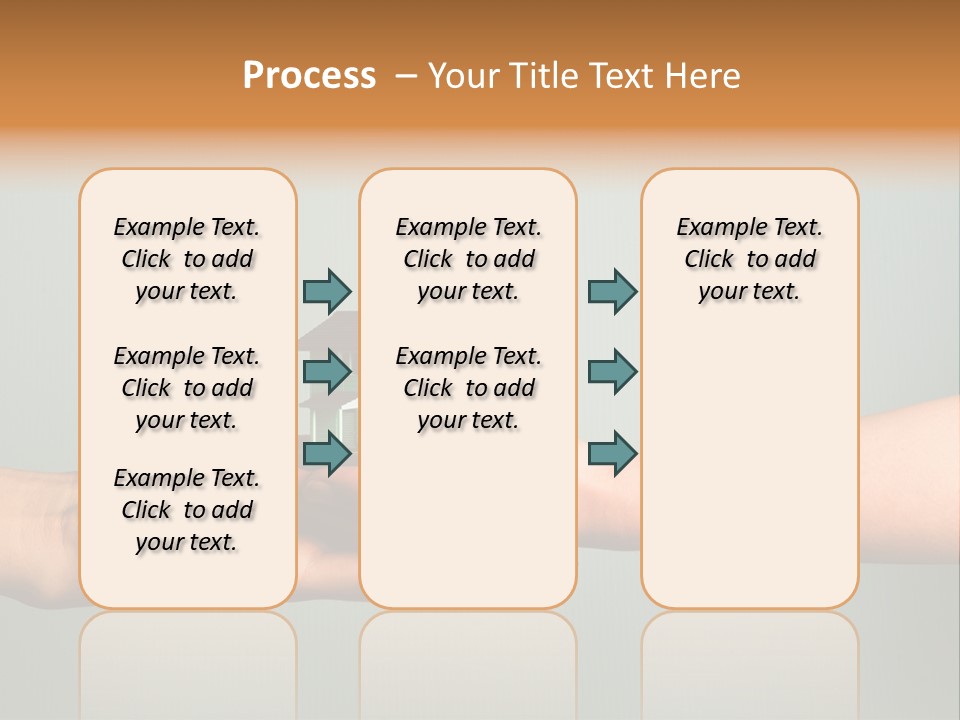 Process – Your Title Text Here

Example Text. Click to add your text.

Example Text. Click to add your text.

Example Text. Click to add your text.

Example Text. Click to add your text.

Example Text. Click to add your text.

Example Text. Click to add your text.